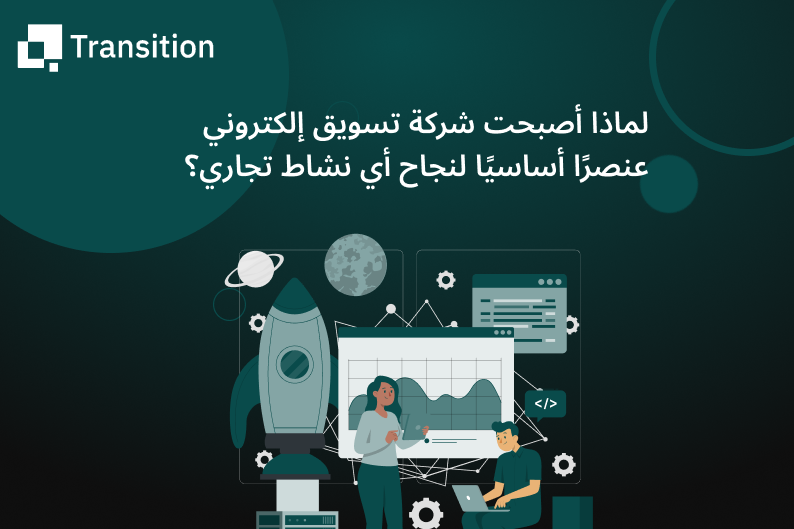 Transition

لماذا أصبحت شركة تسويق إلكتروني عنصرًا أساسيًا لنجاح أي نشاط تجاري؟

</>